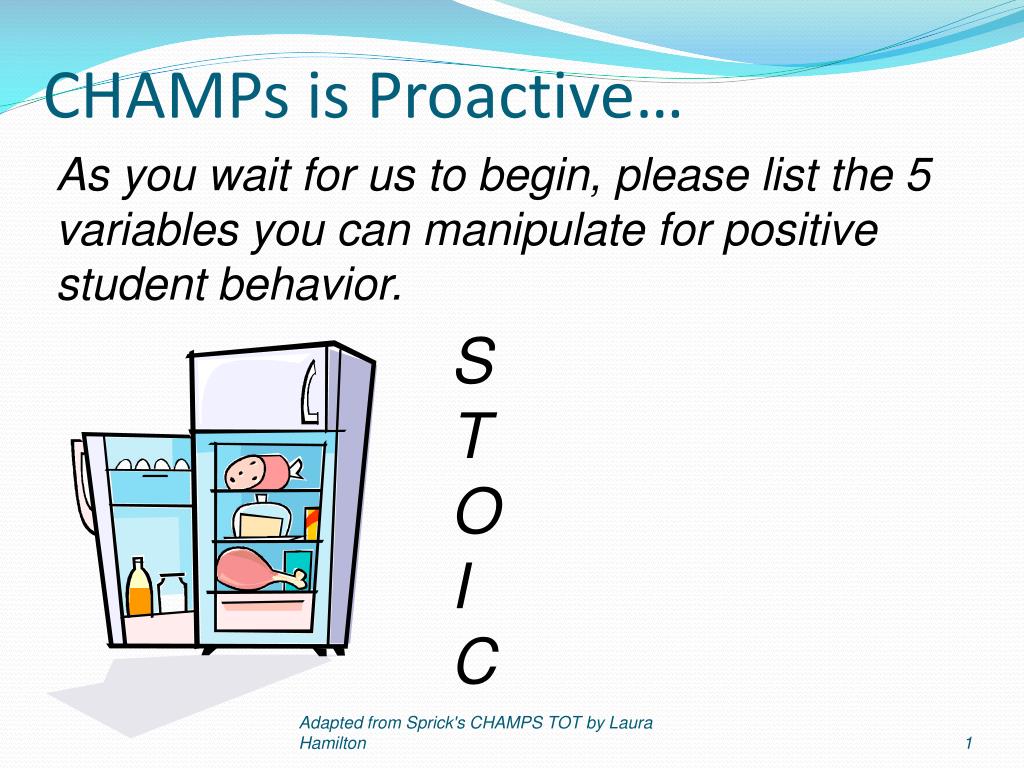 CHAMPs is Proactive…

As you wait for us to begin, please list the 5 variables you can manipulate for positive student behavior.

S
T
O
I
C

Adapted from Sprick's CHAMPS TOT by Laura Hamilton

1